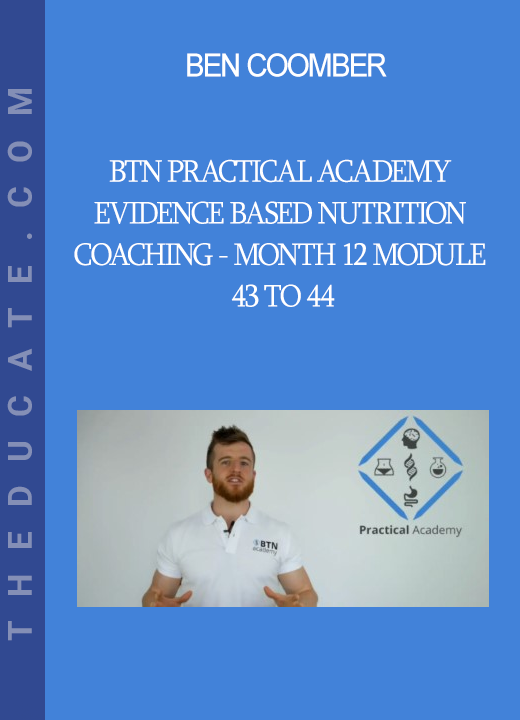 THEDUCATE.COM

BEN COOMBER

BTN PRACTICAL ACADEMY EVIDENCE BASED NUTRITION COACHING - MONTH 12 MODULE 43 TO 44

BTN academy

Practical Academy